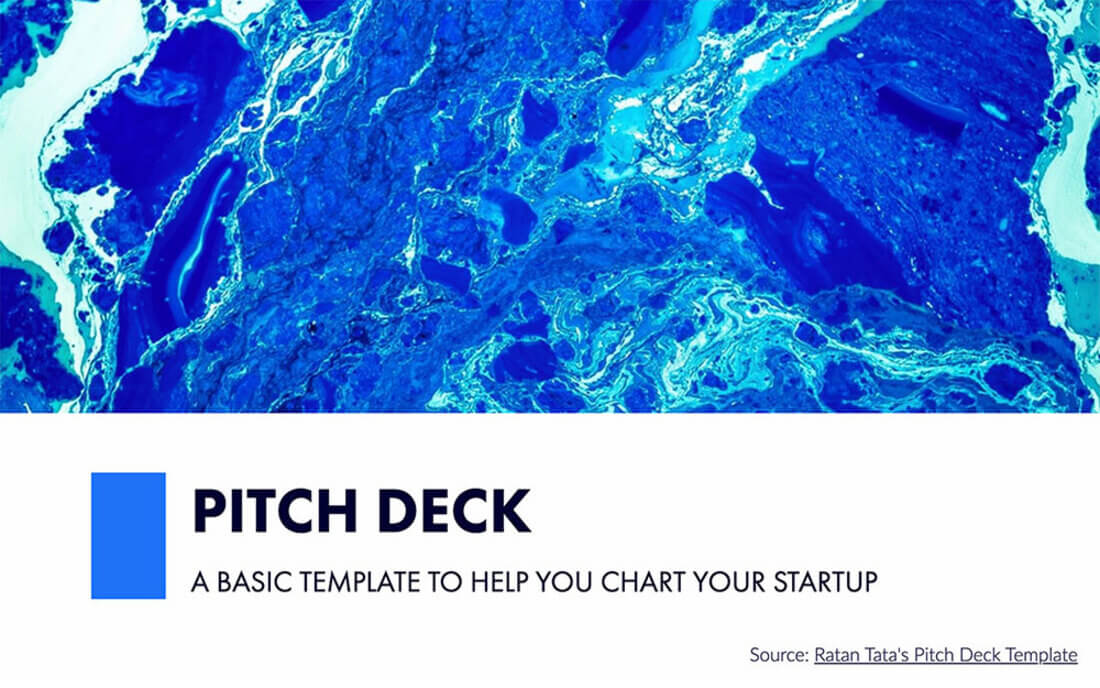 PITCH DECK

A BASIC TEMPLATE TO HELP YOU CHART YOUR STARTUP

Source: Ratan Tata's Pitch Deck Template